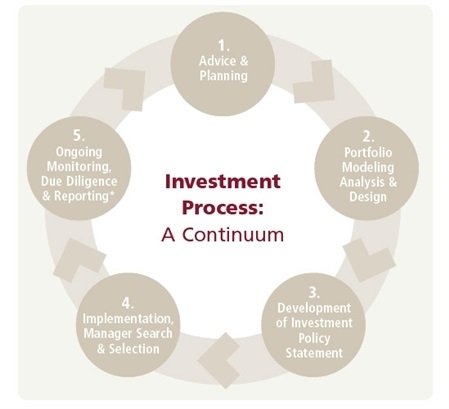 1.
Advice &
Planning

2.
Portfolio
Modeling
Analysis &
Design

3.
Development
of Investment
Policy
Statement

4.
Implementation,
Manager Search
& Selection

5.
Ongoing
Monitoring,
Due Diligence
& Reporting*

Investment
Process:
A Continuum